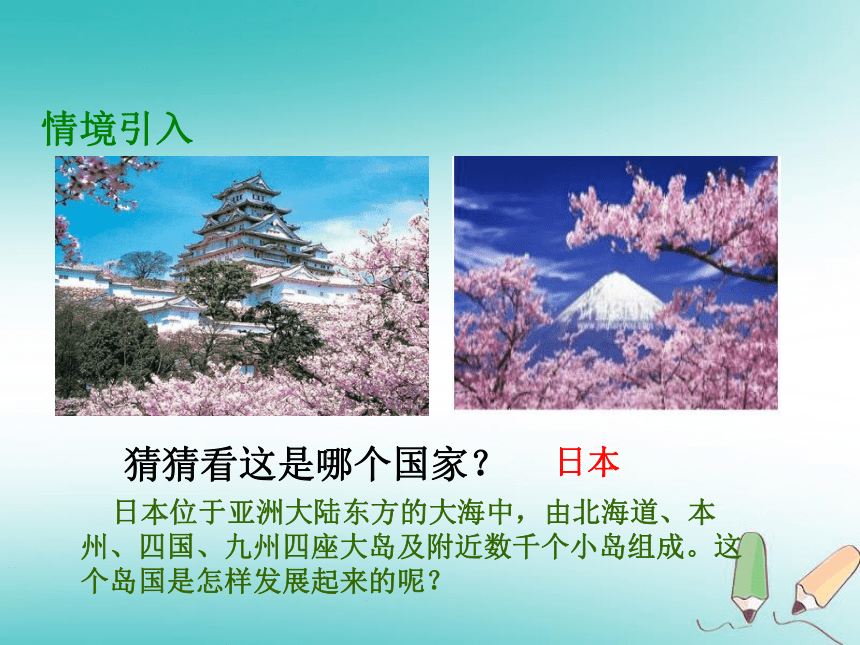 情境引入

猜猜看这是哪个国家？ 日本

日本位于亚洲大陆东方的大海中，由北海道、本州、四国、九州四座大岛及附近数千个小岛组成。这个岛国是怎样发展起来的呢？